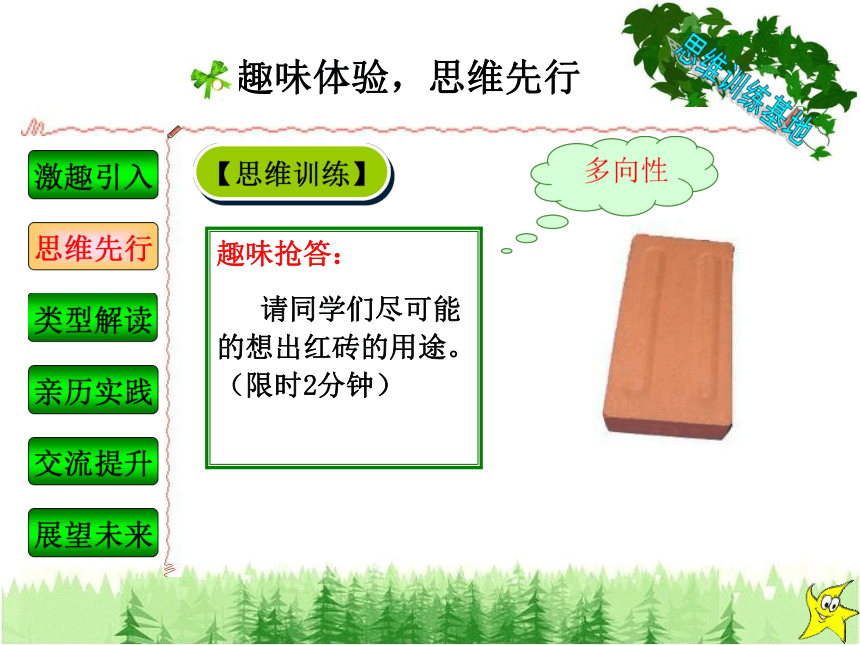 趣味体验，思维先行

思维训练基地

激趣引入

思维先行

类型解读

亲历实践

交流提升

展望未来

【思维训练】

多向性

趣味抢答：

请同学们尽可能的想出红砖的用途。（限时2分钟）